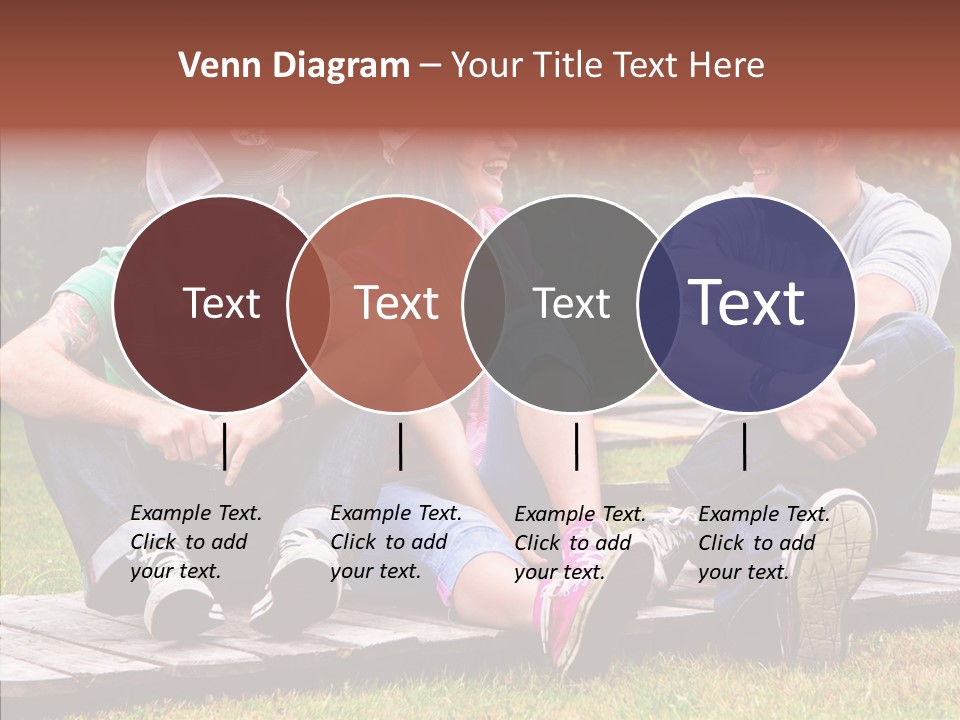 Venn Diagram – Your Title Text Here

Text

Text

Text

Text

Example Text. Click to add your text.

Example Text. Click to add your text.

Example Text. Click to add your text.

Example Text. Click to add your text.